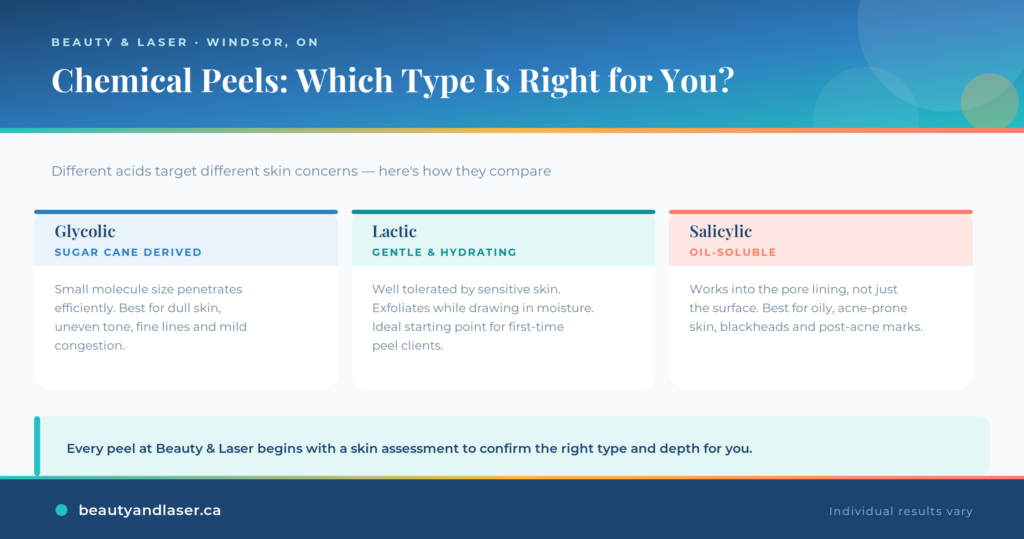 BEAUTY & LASER · WINDSOR, ON

Chemical Peels: Which Type Is Right for You?

Different acids target different skin concerns — here's how they compare

Glycolic
SUGAR CANE DERIVED

Small molecule size penetrates efficiently. Best for dull skin, uneven tone, fine lines and mild congestion.

Lactic
GENTLE & HYDRATING

Well tolerated by sensitive skin. Exfoliates while drawing in moisture. Ideal starting point for first-time peel clients.

Salicylic
OIL-SOLUBLE

Works into the pore lining, not just the surface. Best for oily, acne-prone skin, blackheads and post-acne marks.

Every peel at Beauty & Laser begins with a skin assessment to confirm the right type and depth for you.

beautyandlaser.ca

Individual results vary